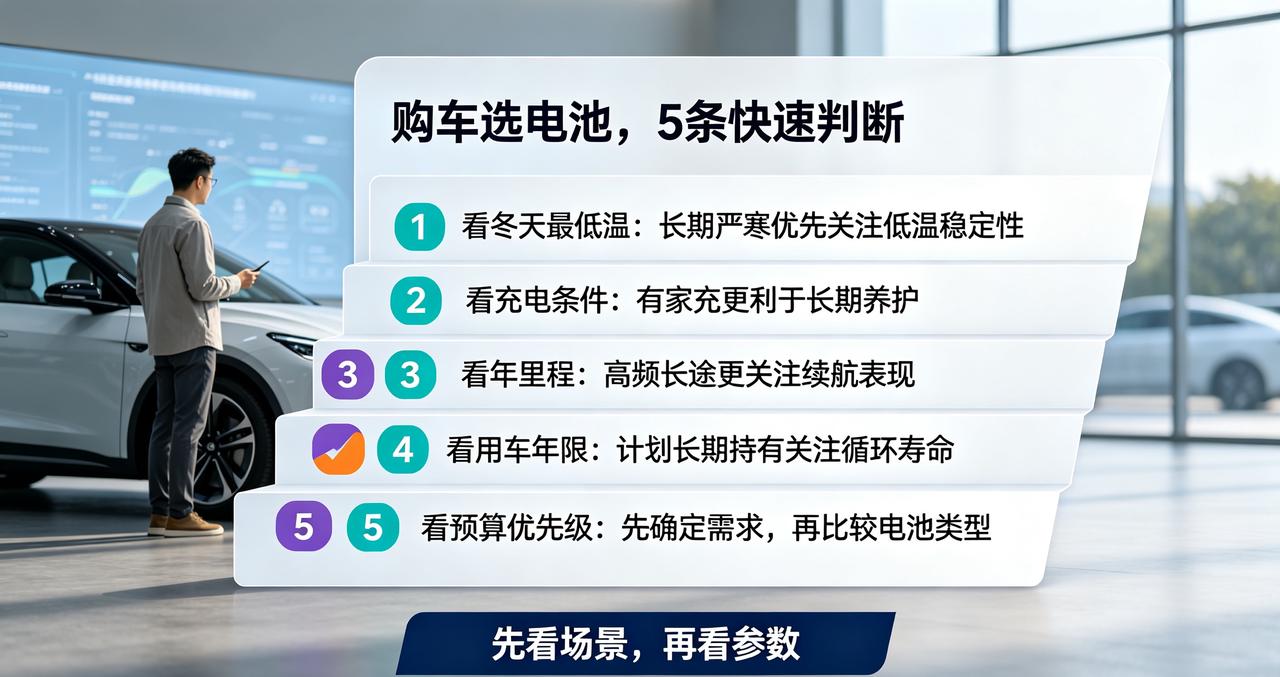 购车选电池，5条快速判断

1 看冬天最低温：长期严寒优先关注低温稳定性

2 看充电条件：有家充更利于长期养护

3 3 看年里程：高频长途更关注续航表现

4 看用车年限：计划长期持有关注循环寿命

5 5 看预算优先级：先确定需求，再比较电池类型

先看场景，再看参数